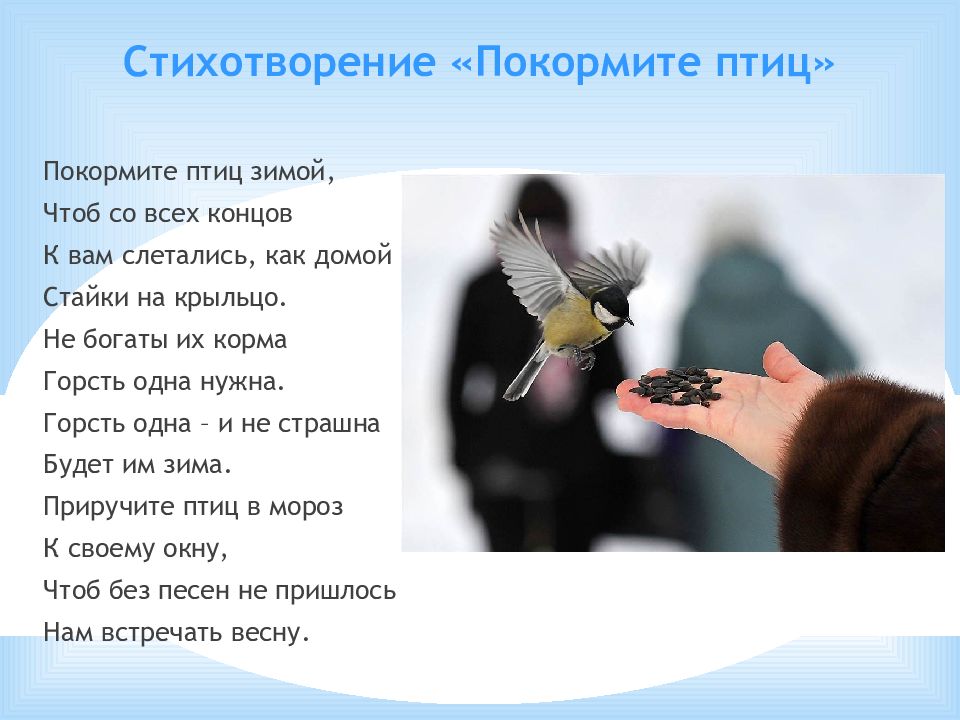 Стихотворение «Покормите птиц»

Покормите птиц зимой,
Чтоб со всех концов
К вам слетались, как домой
Стайки на крыльцо.
Не богаты их корма
Горсть одна нужна.
Горсть одна – и не страшна
Будет им зима.
Приручите птиц в мороз
К своему окну,
Чтоб без песен не пришлось
Нам встречать весну.